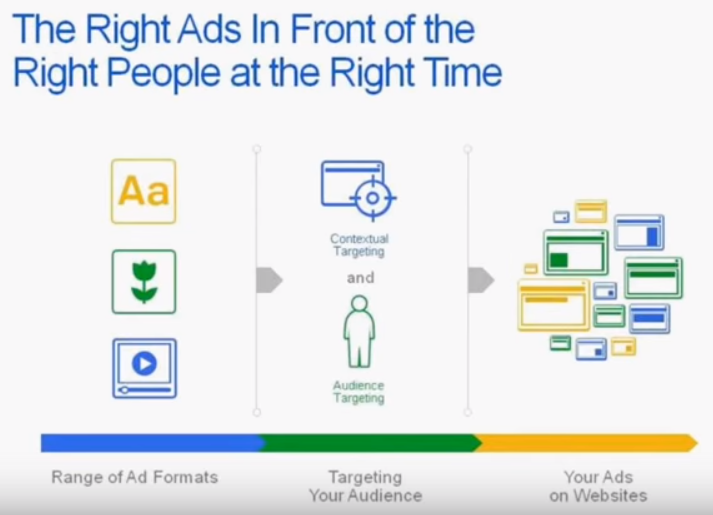 The Right Ads In Front of the Right People at the Right Time

Aa

Contextual Targeting

and

Audience Targeting

Range of Ad Formats

Targeting Your Audience

Your Ads on Websites